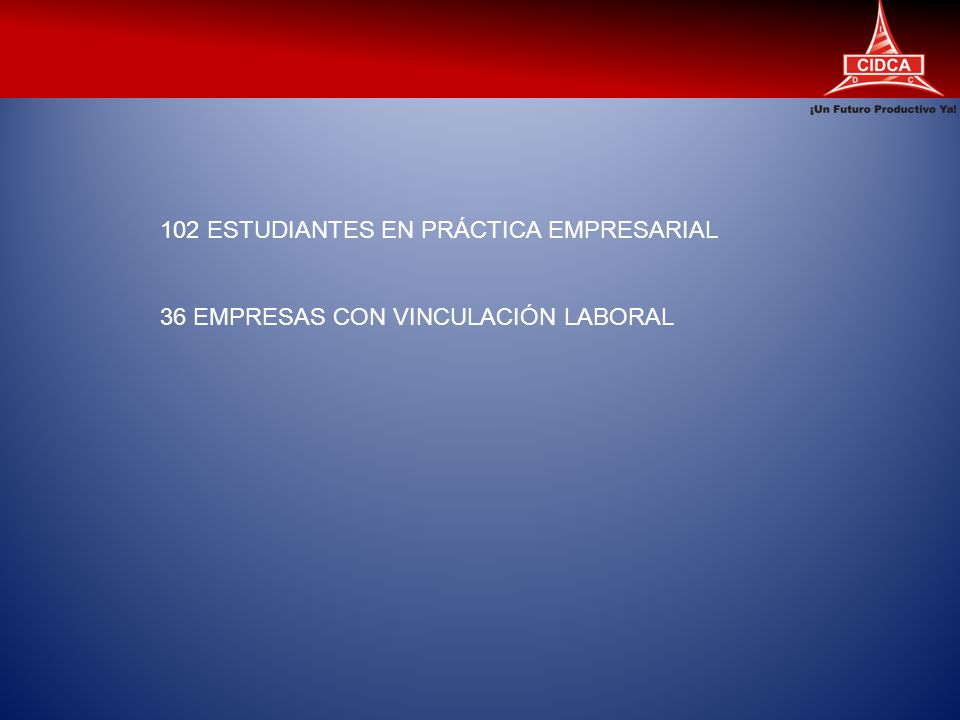 CIDCA
D C
¡Un Futuro Productivo Ya!

102 ESTUDIANTES EN PRÁCTICA EMPRESARIAL

36 EMPRESAS CON VINCULACIÓN LABORAL